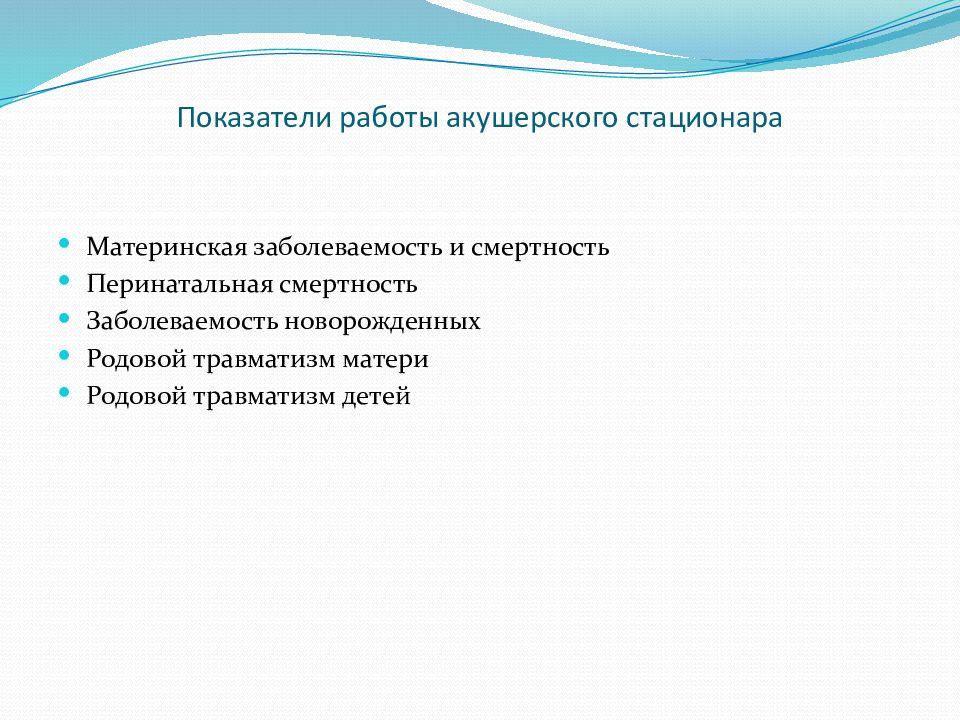 Показатели работы акушерского стационара

- Материнская заболеваемость и смертность
- Перинатальная смертность
- Заболеваемость новорожденных
- Родовой травматизм матери
- Родовой травматизм детей